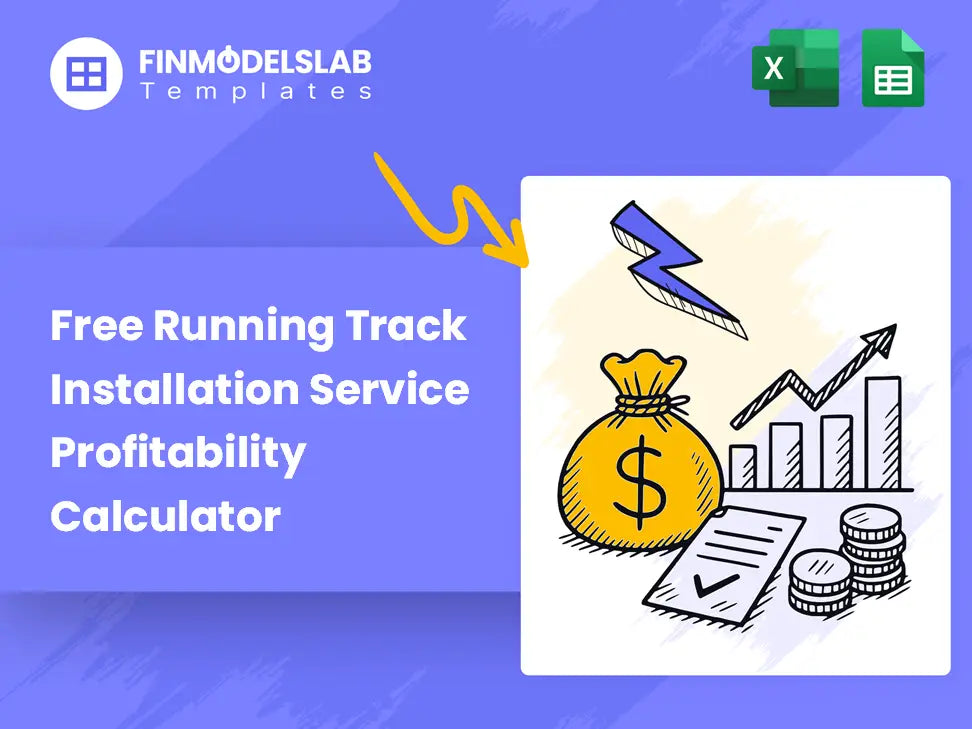 FINMODELSLAB
Templates

X

Free Running Track Installation Service Profitability Calculator

$